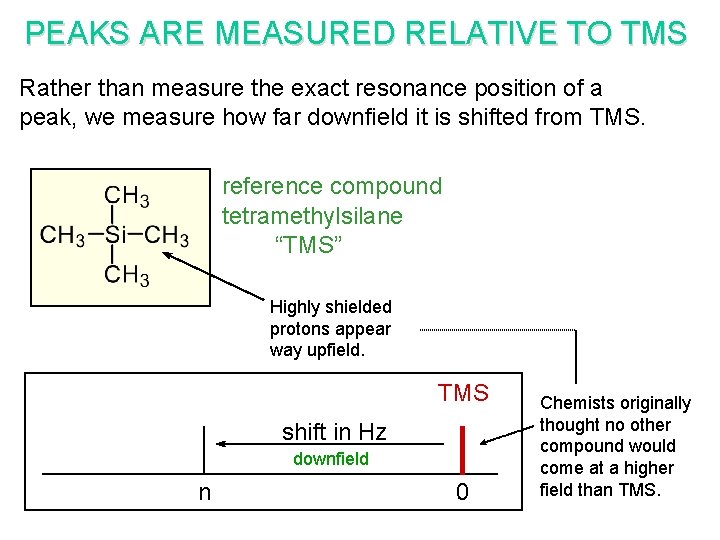 PEAKS ARE MEASURED RELATIVE TO TMS

Rather than measure the exact resonance position of a peak, we measure how far downfield it is shifted from TMS.

$CH_3$
$CH_3-Si-CH_3$
$CH_3$

reference compound
tetramethylsilane
"TMS"

Highly shielded protons appear way upfield.

TMS

shift in Hz

downfield

n

0

Chemists originally thought no other compound would come at a higher field than TMS.